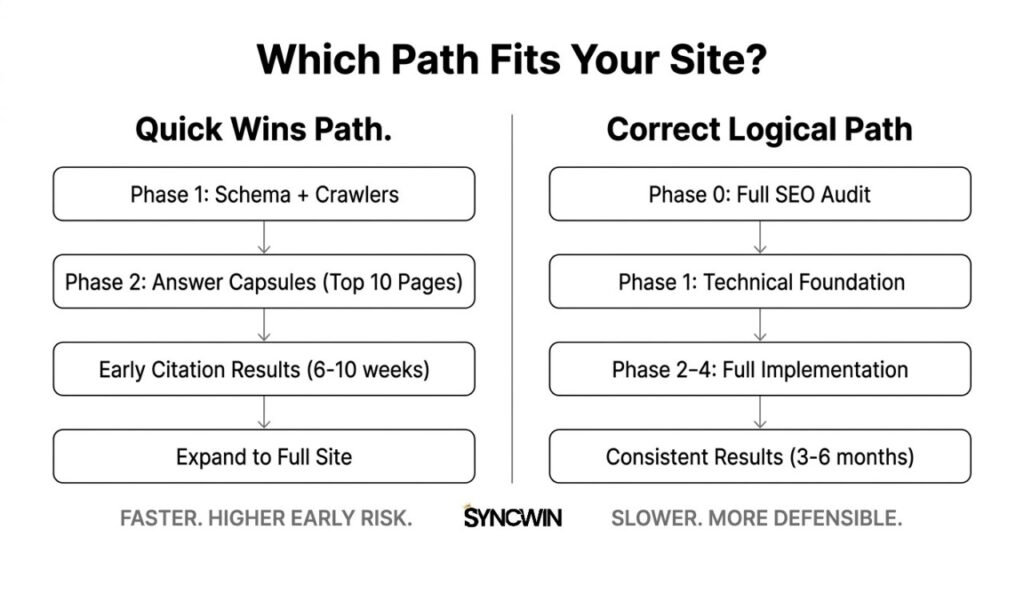 Which Path Fits Your Site?

Quick Wins Path.

Phase 1: Schema + Crawlers

Phase 2: Answer Capsules (Top 10 Pages)

Early Citation Results (6-10 weeks)

Expand to Full Site

FASTER. HIGHER EARLY RISK.

Correct Logical Path

Phase 0: Full SEO Audit

Phase 1: Technical Foundation

Phase 2–4: Full Implementation

Consistent Results (3-6 months)

SLOWER. MORE DEFENSIBLE.

SYNCWIN